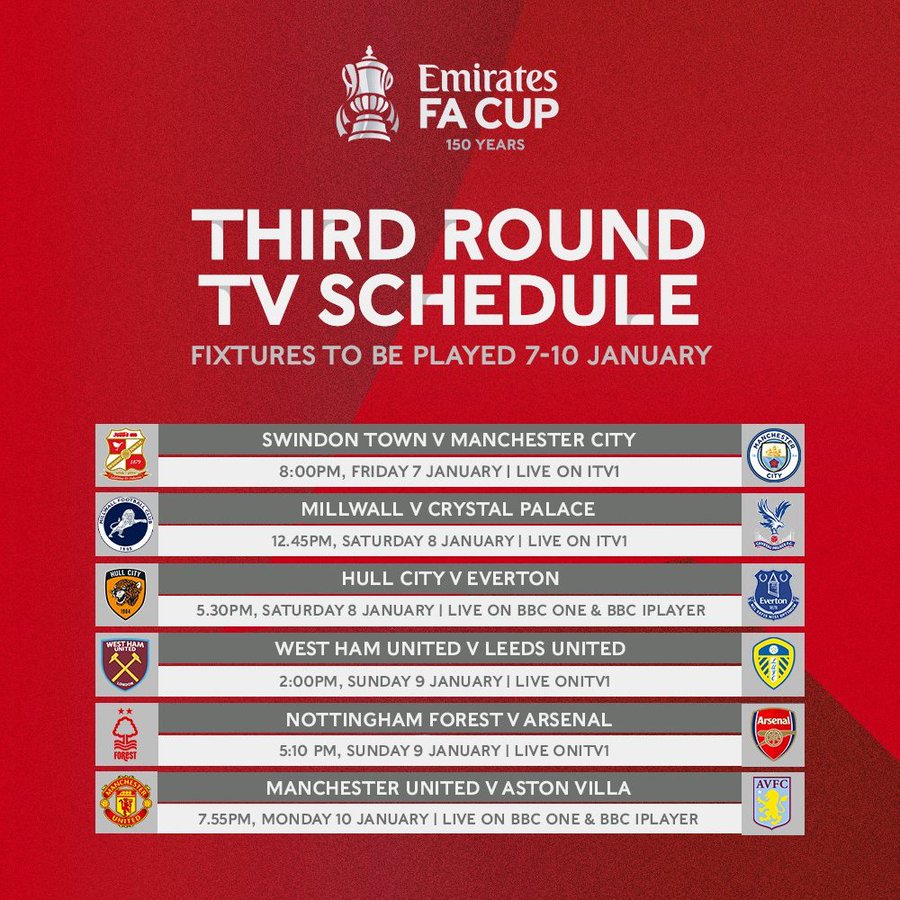 Emirates
FA CUP
150 YEARS

THIRD ROUND
TV SCHEDULE

FIXTURES TO BE PLAYED 7-10 JANUARY

SWINDON TOWN V MANCHESTER CITY
8:00PM, FRIDAY 7 JANUARY | LIVE ON ITV1

MILLWALL V CRYSTAL PALACE
12.45PM, SATURDAY 8 JANUARY | LIVE ON ITV1

HULL CITY V EVERTON
5.30PM, SATURDAY 8 JANUARY | LIVE ON BBC ONE & BBC IPLAYER

WEST HAM UNITED V LEEDS UNITED
2:00PM, SUNDAY 9 JANUARY | LIVE ONITV1

NOTTINGHAM FOREST V ARSENAL
5:10 PM, SUNDAY 9 JANUARY | LIVE ONITV1

MANCHESTER UNITED V ASTON VILLA
7.55PM, MONDAY 10 JANUARY | LIVE ON BBC ONE & BBC IPLAYER